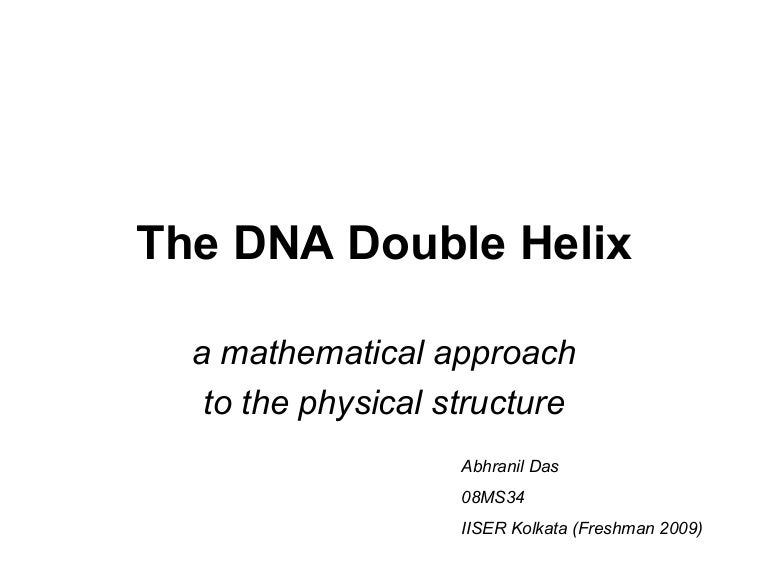 The DNA Double Helix

a mathematical approach
to the physical structure

Abhranil Das
08MS34
IISER Kolkata (Freshman 2009)